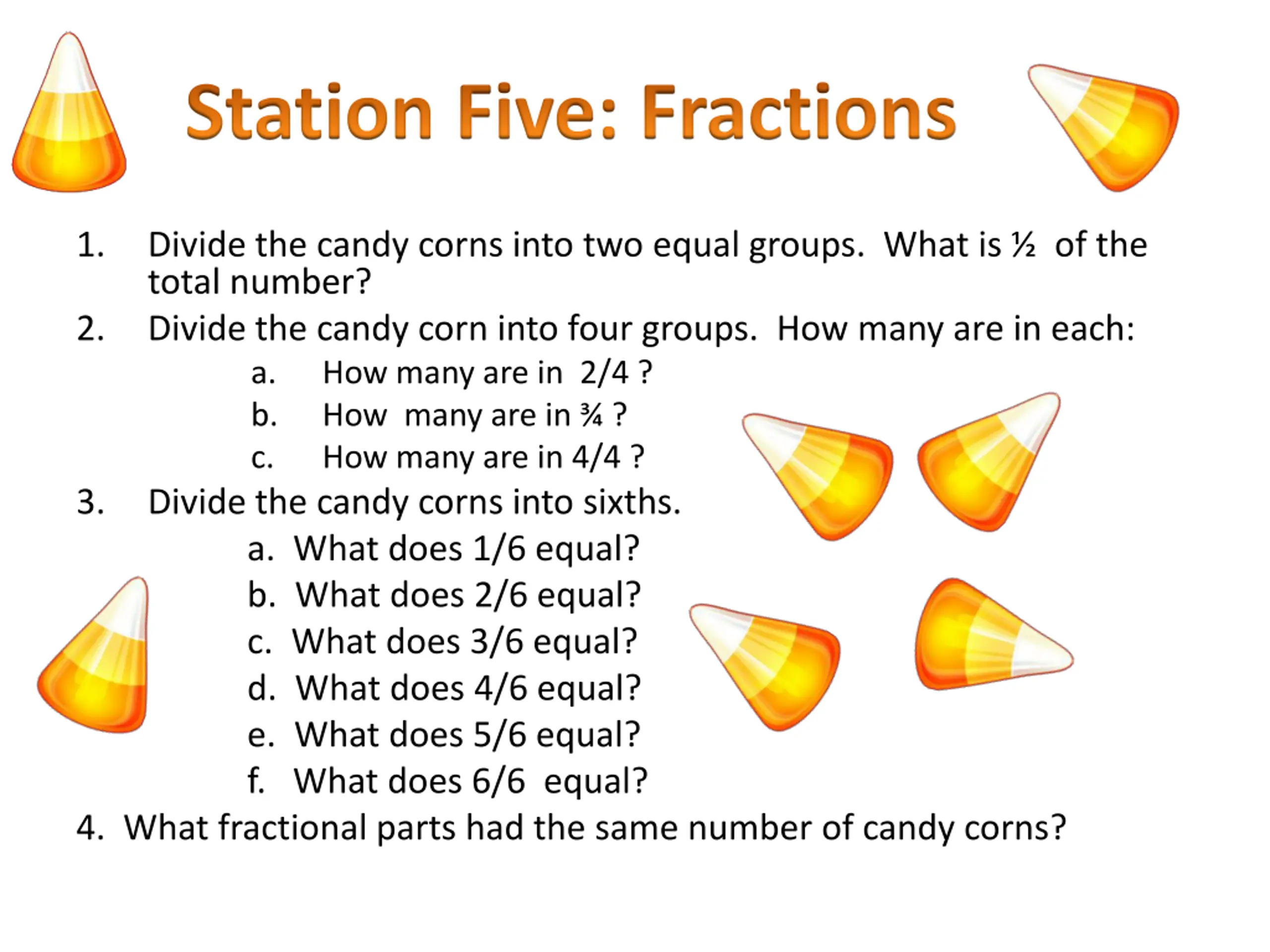 Station Five: Fractions

1. Divide the candy corns into two equal groups. What is ½ of the total number?

2. Divide the candy corn into four groups. How many are in each:

a. How many are in 2/4 ?

b. How many are in ¾ ?

c. How many are in 4/4 ?

3. Divide the candy corns into sixths.

a. What does 1/6 equal?

b. What does 2/6 equal?

c. What does 3/6 equal?

d. What does 4/6 equal?

e. What does 5/6 equal?

f. What does 6/6 equal?

4. What fractional parts had the same number of candy corns?